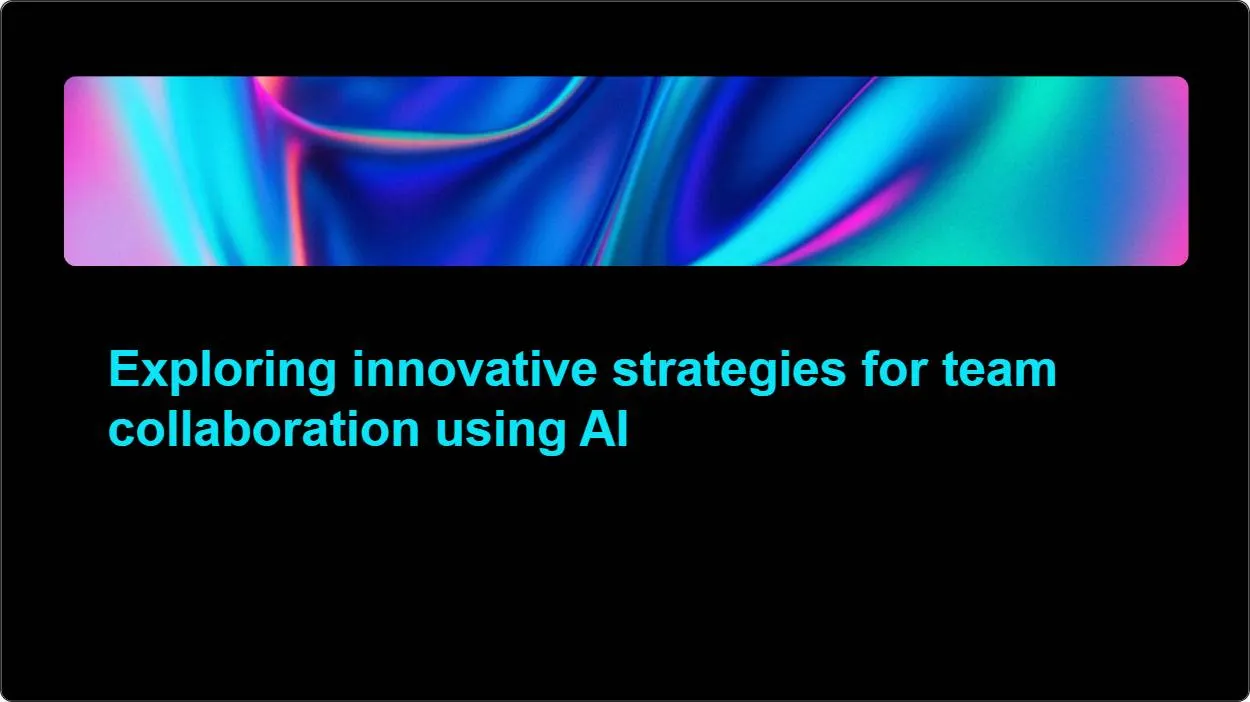 Exploring innovative strategies for team collaboration using AI